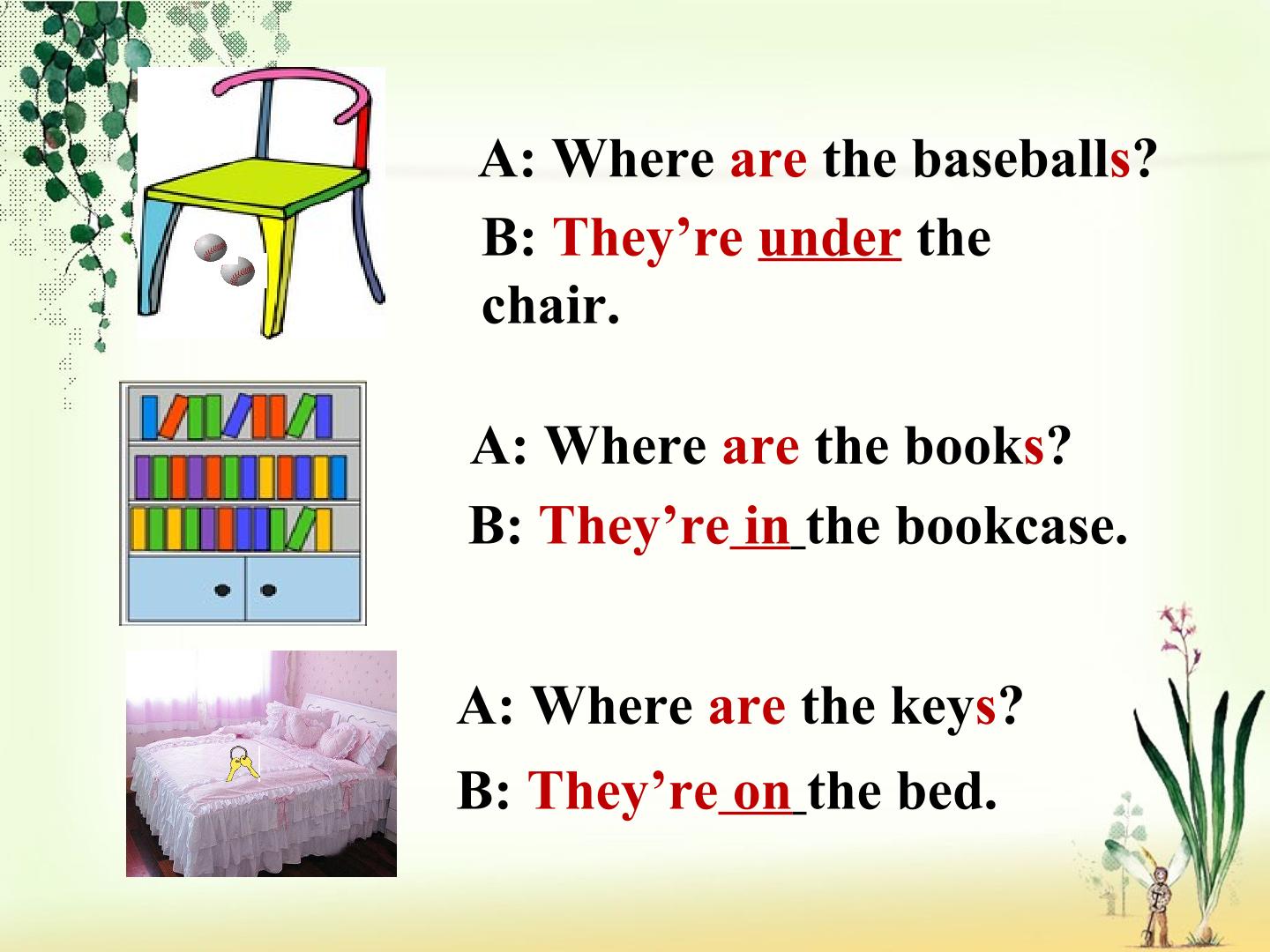 A: Where are the baseballs?

B: They're under the chair.

A: Where are the books?

B: They're in the bookcase.

A: Where are the keys?

B: They're on the bed.